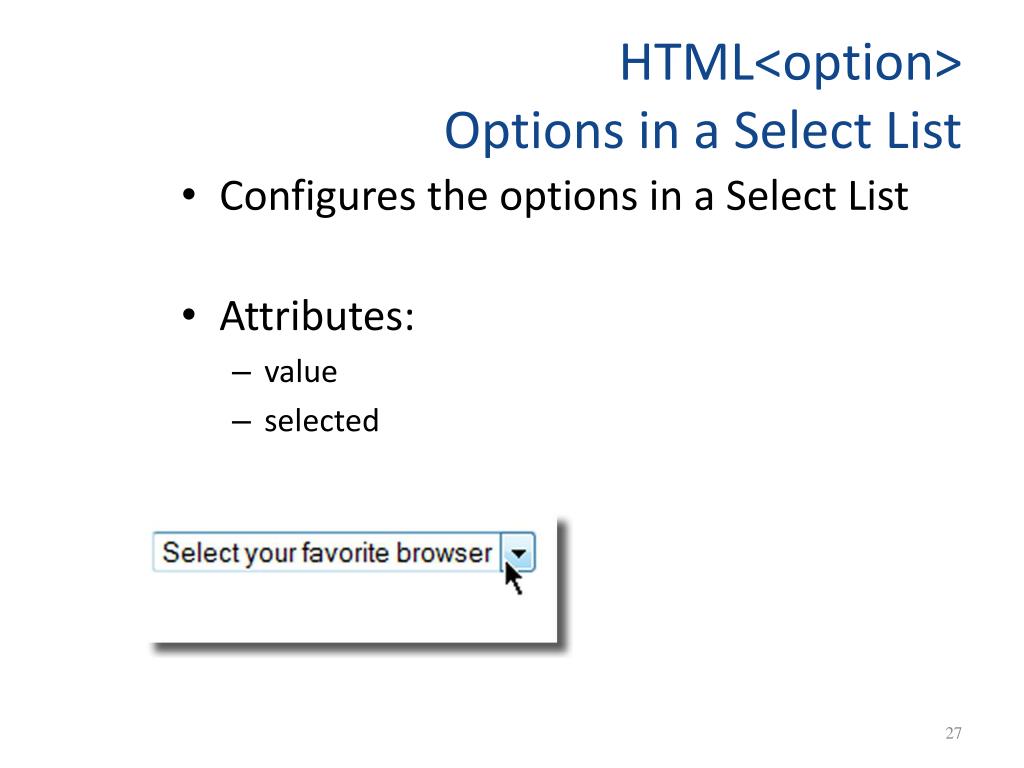 HTML<option>
Options in a Select List

• Configures the options in a Select List

• Attributes:
– value
– selected

Select your favorite browser

27